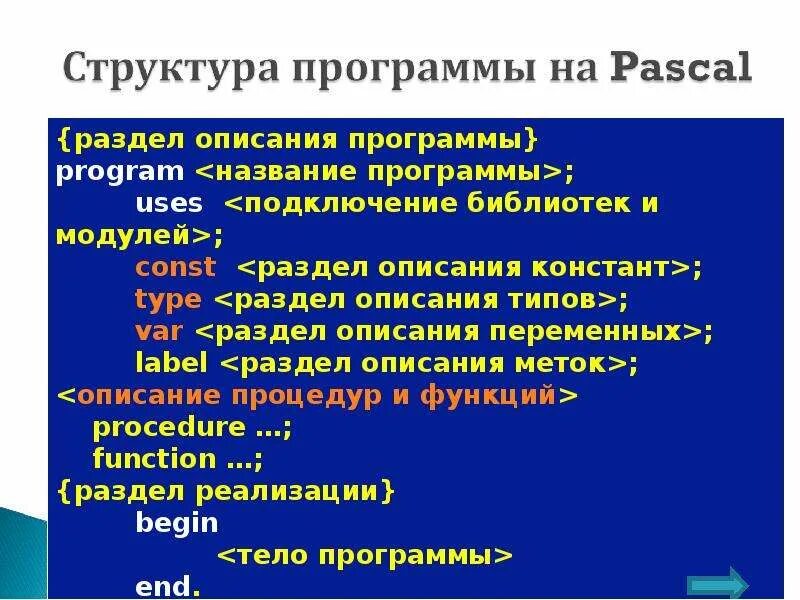 Структура программы на Pascal

{раздел описания программы}
program <название программы>;
uses <подключение библиотек и модулей>;
const <раздел описания констант>;
type <раздел описания типов>;
var <раздел описания переменных>;
label <раздел описания меток>;
<описание процедур и функций>
procedure ...;
function ...;
{раздел реализации}
begin
<тело программы>
end.